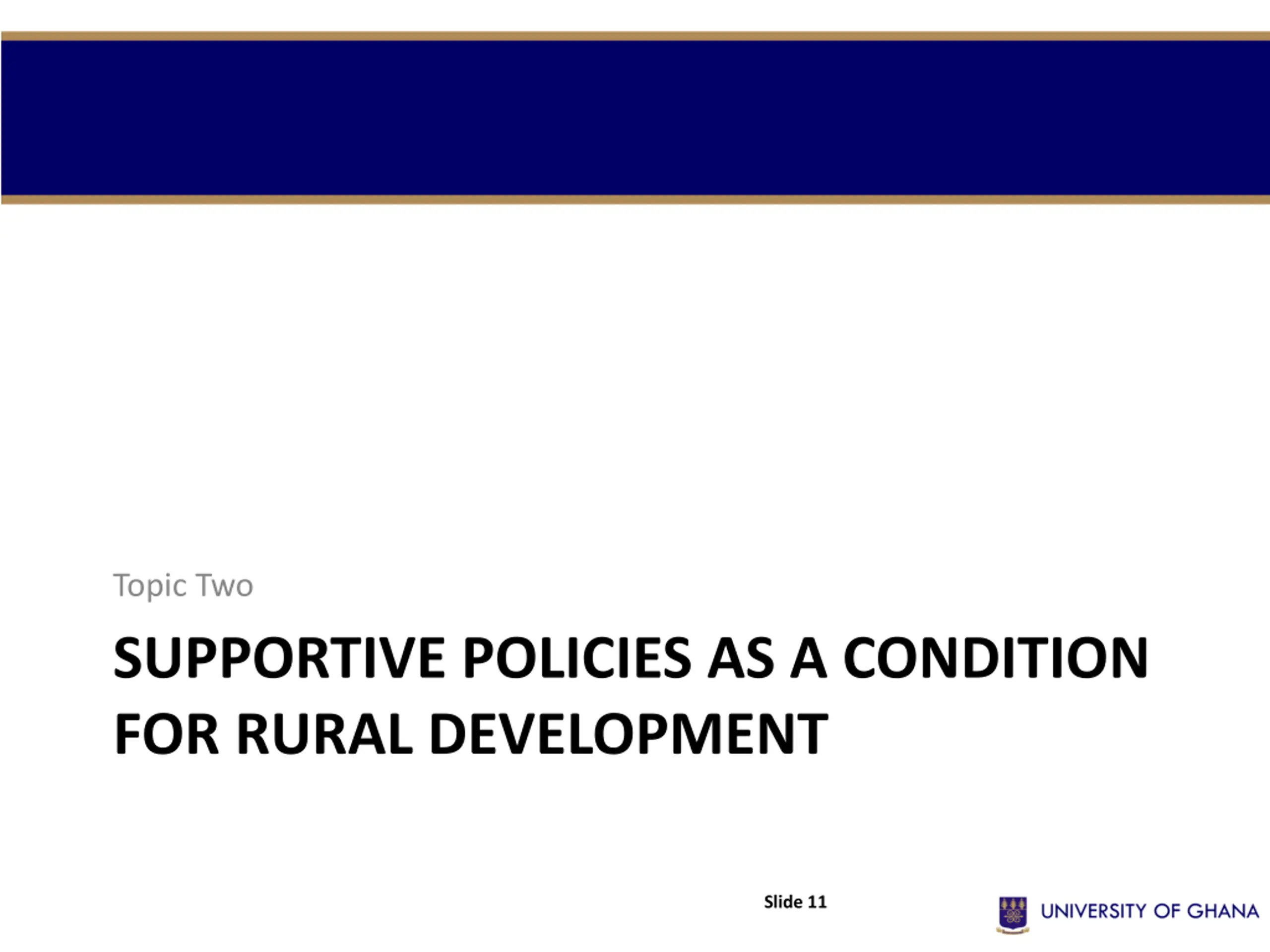 Topic Two

SUPPORTIVE POLICIES AS A CONDITION FOR RURAL DEVELOPMENT

Slide 11

UNIVERSITY OF GHANA